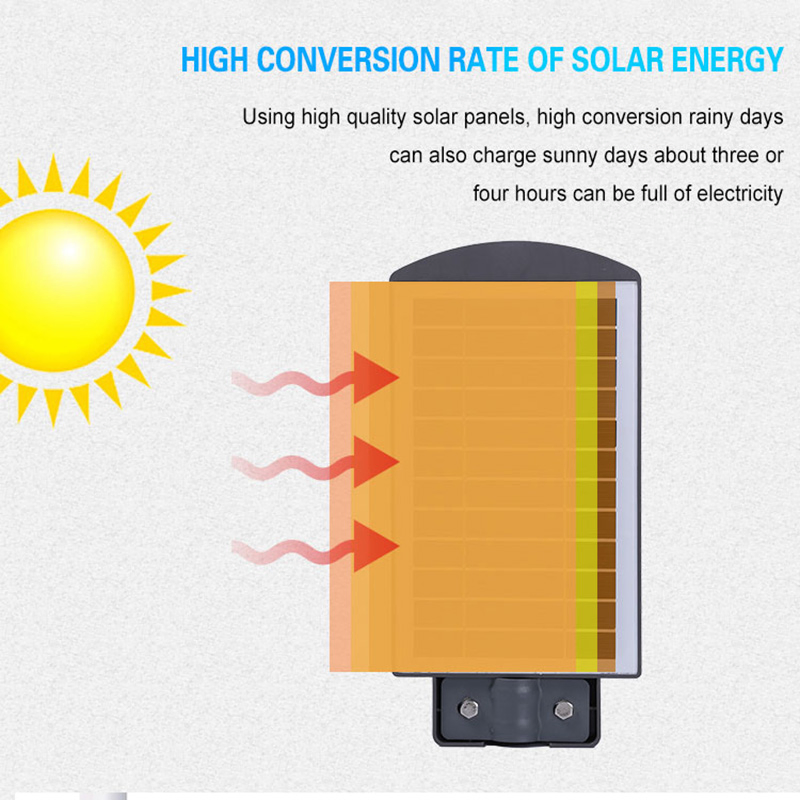 HIGH CONVERSION RATE OF SOLAR ENERGY

Using high quality solar panels, high conversion rainy days can also charge sunny days about three or four hours can be full of electricity